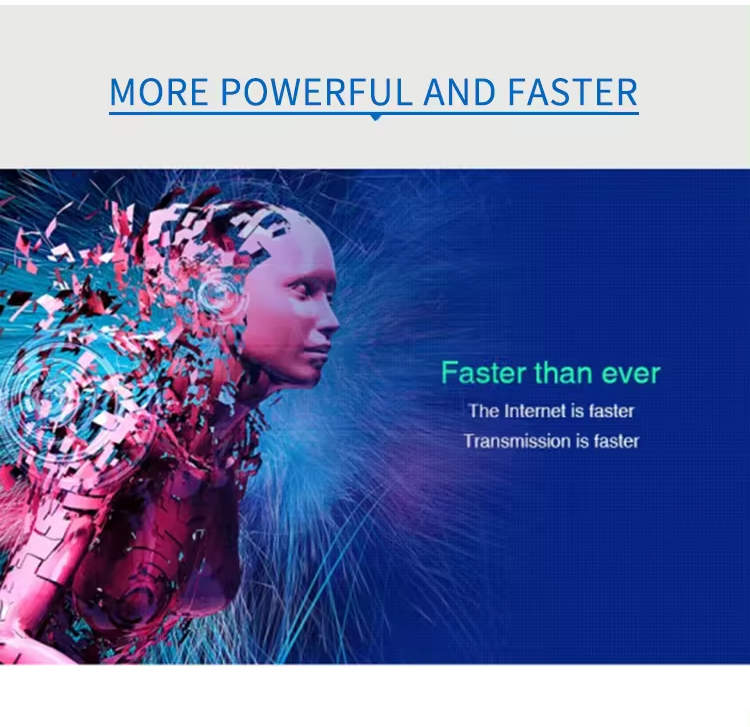 MORE POWERFUL AND FASTER

Faster than ever

The Internet is faster

Transmission is faster